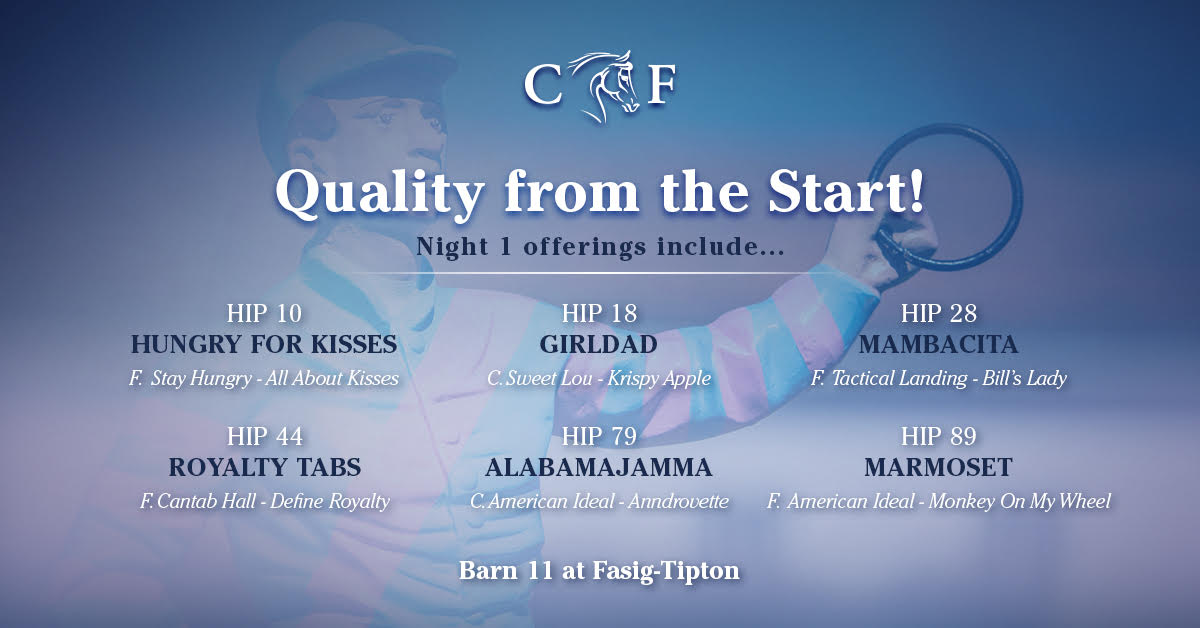 C F

Quality from the Start!

Night 1 offerings include...

HIP 10
HUNGRY FOR KISSES
F. Stay Hungry - All About Kisses

HIP 18
GIRLDAD
C. Sweet Lou - Krispy Apple

HIP 28
MAMBACITA
F. Tactical Landing - Bill's Lady

HIP 44
ROYALTY TABS
F. Cantab Hall - Define Royalty

HIP 79
ALABAMAJAMMA
C. American Ideal - Anndrovette

HIP 89
MARMOSET
F. American Ideal - Monkey On My Wheel

Barn 11 at Fasig-Tipton